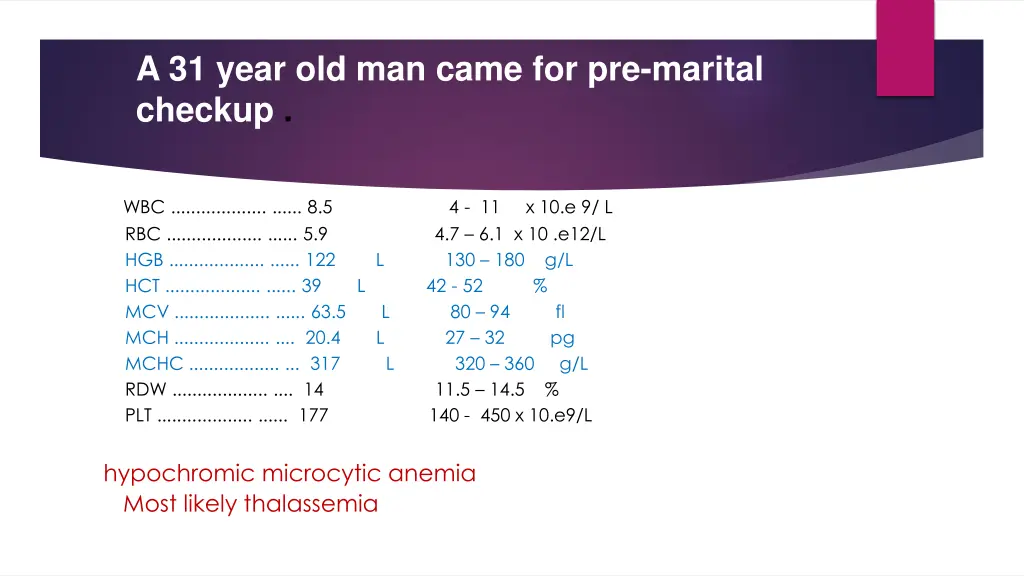 A 31 year old man came for pre-marital checkup .

WBC ................... ...... 8.5 4 - 11 x 10.e 9/ L
RBC ................... ...... 5.9 4.7 – 6.1 x 10 .e12/L
HGB ................... ...... 122 L 130 – 180 g/L
HCT ................... ...... 39 L 42 - 52 %
MCV ................... ...... 63.5 L 80 – 94 fl
MCH ................... .... 20.4 L 27 – 32 pg
MCHC .................. ... 317 L 320 – 360 g/L
RDW ................... .... 14 11.5 – 14.5 %
PLT ................... ...... 177 140 - 450 x 10.e9/L

hypochromic microcytic anemia
Most likely thalassemia